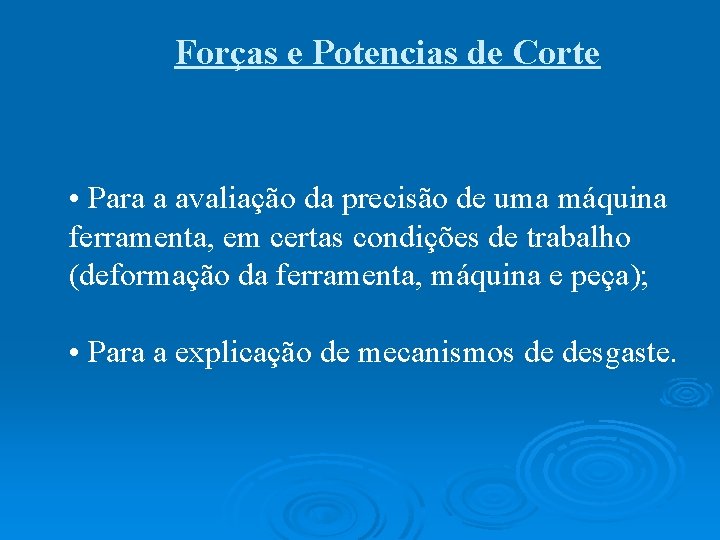 Forças e Potencias de Corte

• Para a avaliação da precisão de uma máquina ferramenta, em certas condições de trabalho (deformação da ferramenta, máquina e peça);

• Para a explicação de mecanismos de desgaste.